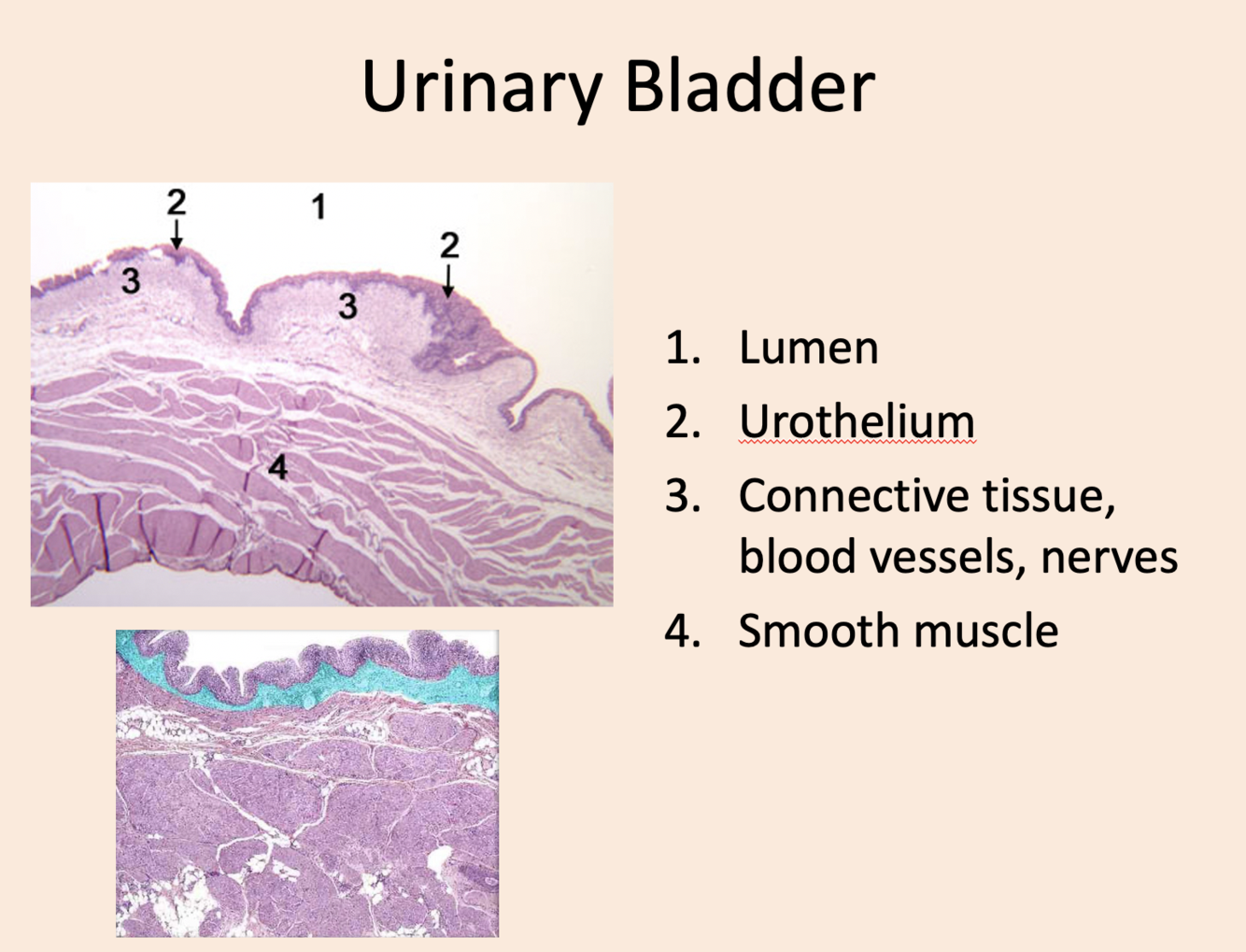 Urinary Bladder

2
1
2
3
3
4

1. Lumen
2. Urothelium
3. Connective tissue, blood vessels, nerves
4. Smooth muscle